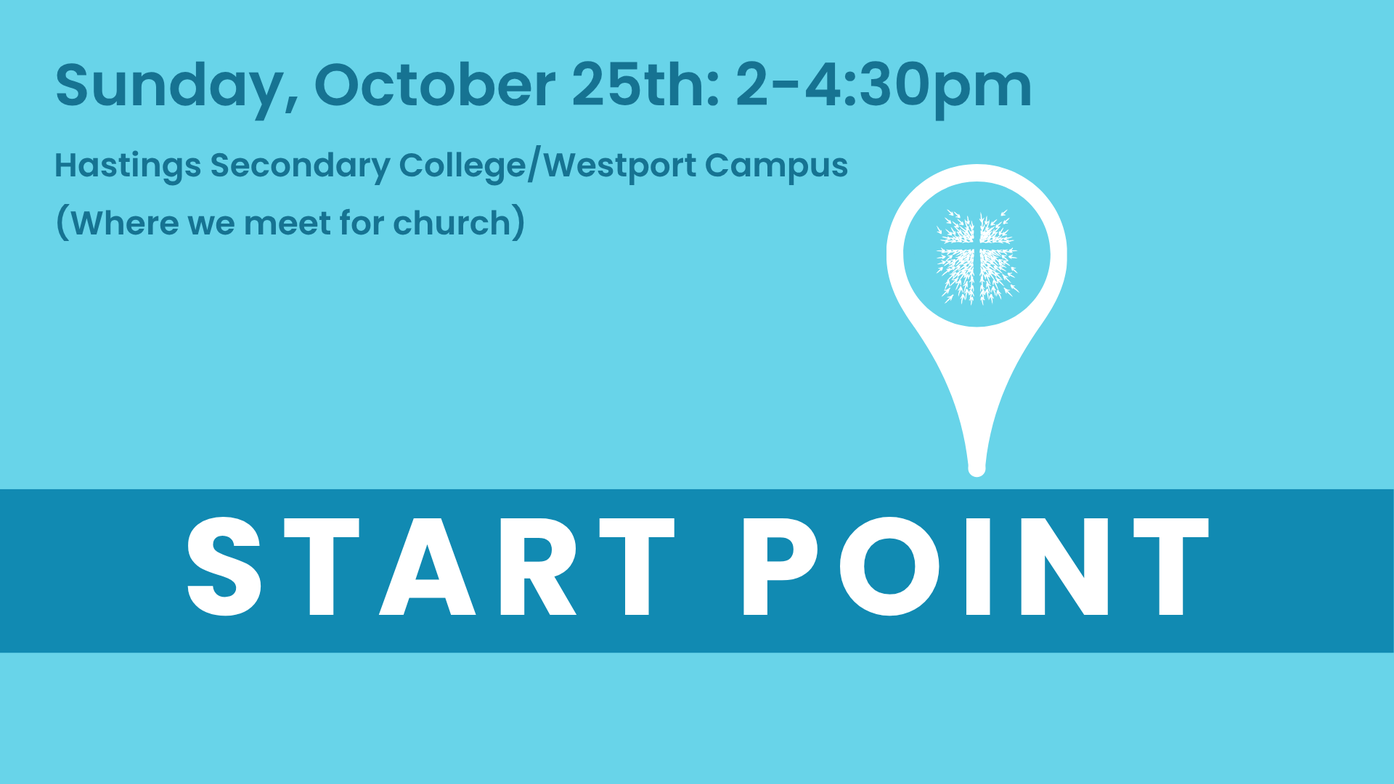 Sunday, October 25th: 2-4:30pm

Hastings Secondary College/Westport Campus
(Where we meet for church)

START POINT